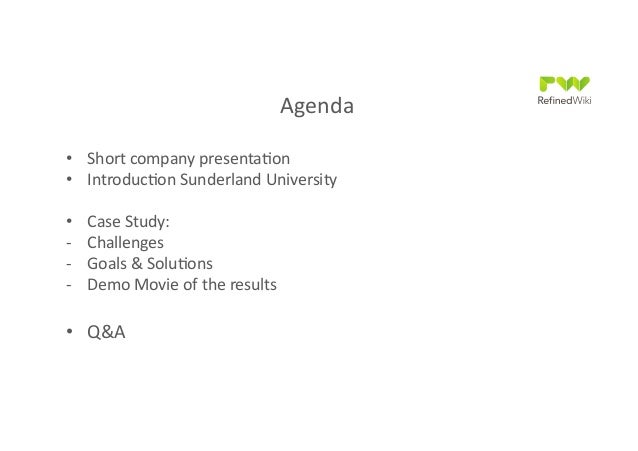 RefinedWiki

Agenda

• Short company presentation
• Introduction Sunderland University

• Case Study:
- Challenges
- Goals & Solutions
- Demo Movie of the results

• Q&A